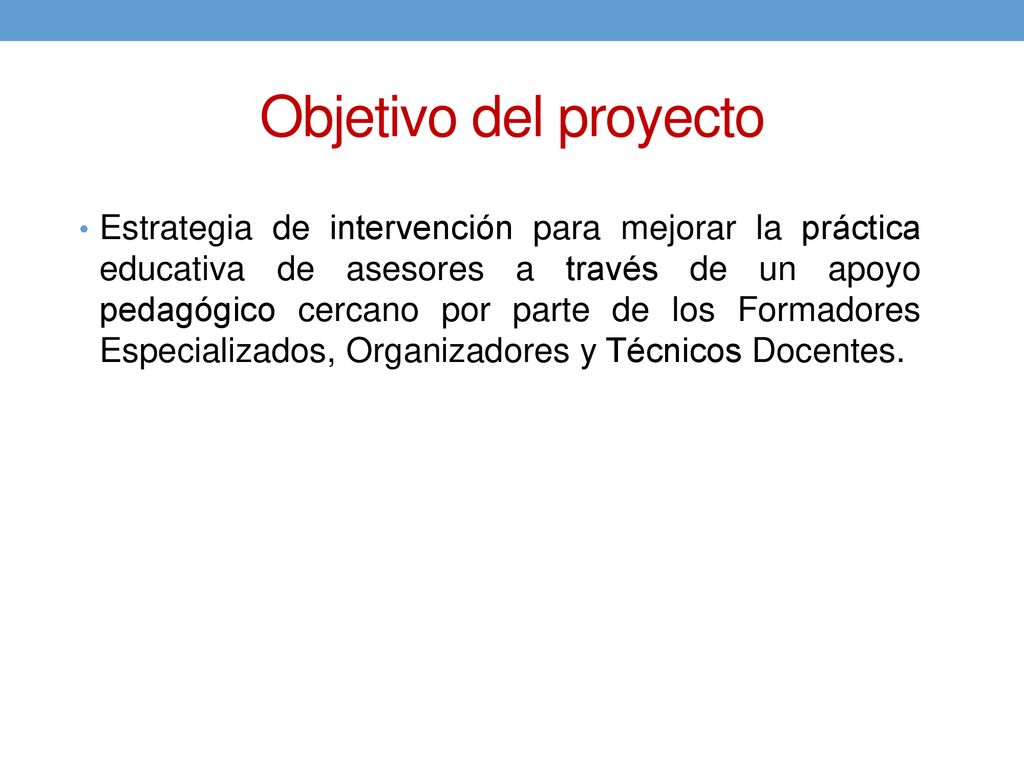 Objetivo del proyecto

• Estrategia de intervención para mejorar la práctica educativa de asesores a través de un apoyo pedagógico cercano por parte de los Formadores Especializados, Organizadores y Técnicos Docentes.